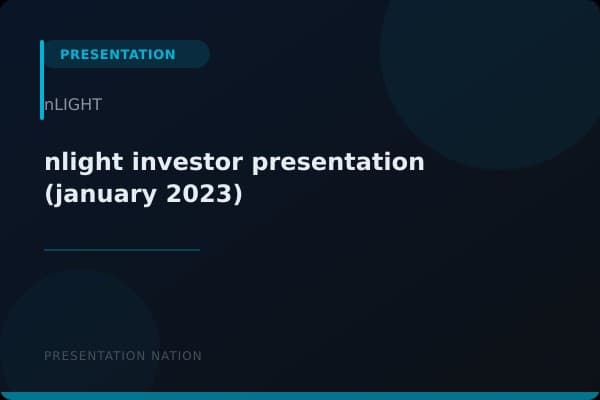 PRESENTATION

nLIGHT

nlight investor presentation (january 2023)

PRESENTATION NATION